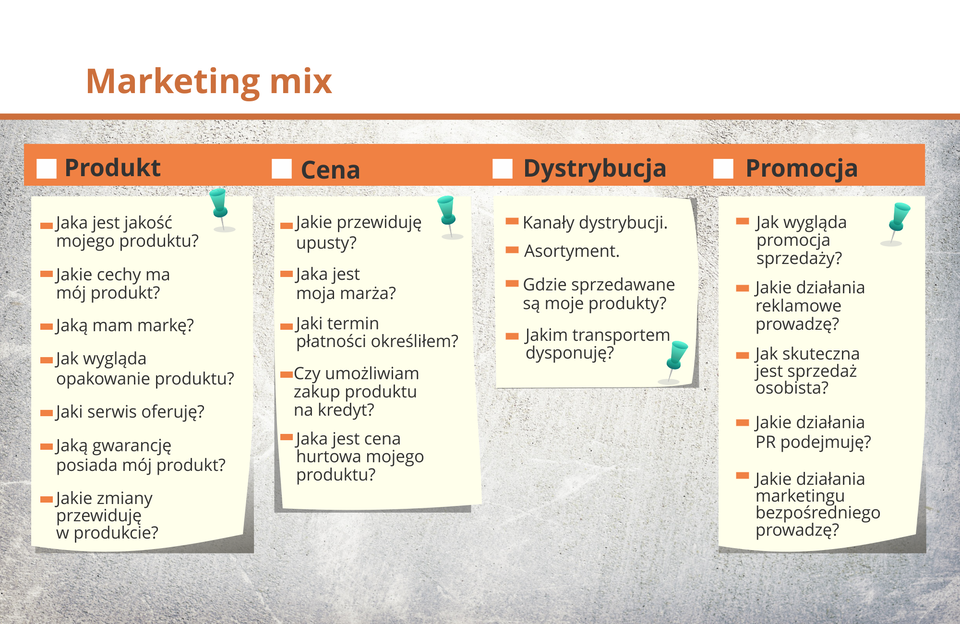 Marketing mix

Produkt

Jaka jest jakość mojego produktu?

Jakie cechy ma mój produkt?

Jaką mam markę?

Jak wygląda opakowanie produktu?

Jaki serwis oferuję?

Jaką gwarancję posiada mój produkt?

Jakie zmiany przewiduję w produkcie?

Cena

Jakie przewiduję upusty?

Jaka jest moja marża?

Jaki termin płatności określiłem?

Czy umożliwiam zakup produktu na kredyt?

Jaka jest cena hurtowa mojego produktu?

Dystrybucja

Kanały dystrybucji.

Asortyment.

Gdzie sprzedawane są moje produkty?

Jakim transportem dysponuję?

Promocja

Jak wygląda promocja sprzedaży?

Jakie działania reklamowe prowadzę?

Jak skuteczna jest sprzedaż osobista?

Jakie działania PR podejmuję?

Jakie działania marketingu bezpośredniego prowadzę?